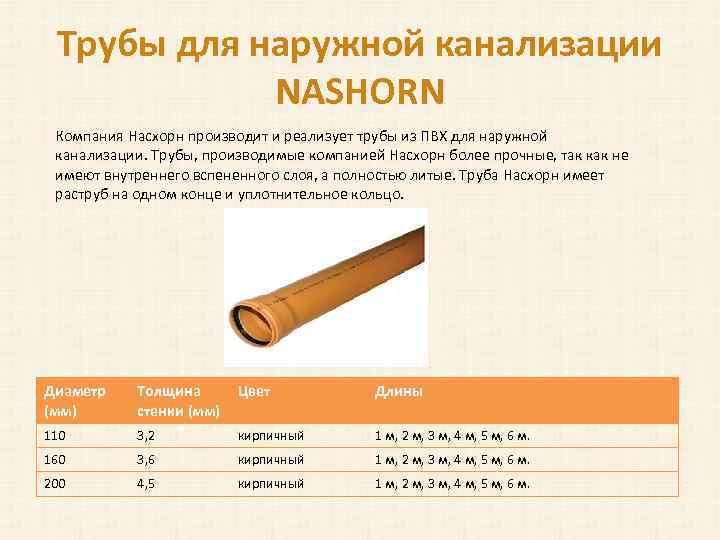 Трубы для наружной канализации NASHORN

Компания Насхорн производит и реализует трубы из ПВХ для наружной канализации. Трубы, производимые компанией Насхорн более прочные, так как не имеют внутреннего вспененного слоя, а полностью литые. Труба Насхорн имеет раструб на одном конце и уплотнительное кольцо.

| Диаметр (мм) | Толщина стенки (мм) | Цвет | Длины |
|---|---|---|---|
| 110 | 3,2 | кирпичный | 1 м, 2 м, 3 м, 4 м, 5 м, 6 м. |
| 160 | 3,6 | кирпичный | 1 м, 2 м, 3 м, 4 м, 5 м, 6 м. |
| 200 | 4,5 | кирпичный | 1 м, 2 м, 3 м, 4 м, 5 м, 6 м. |